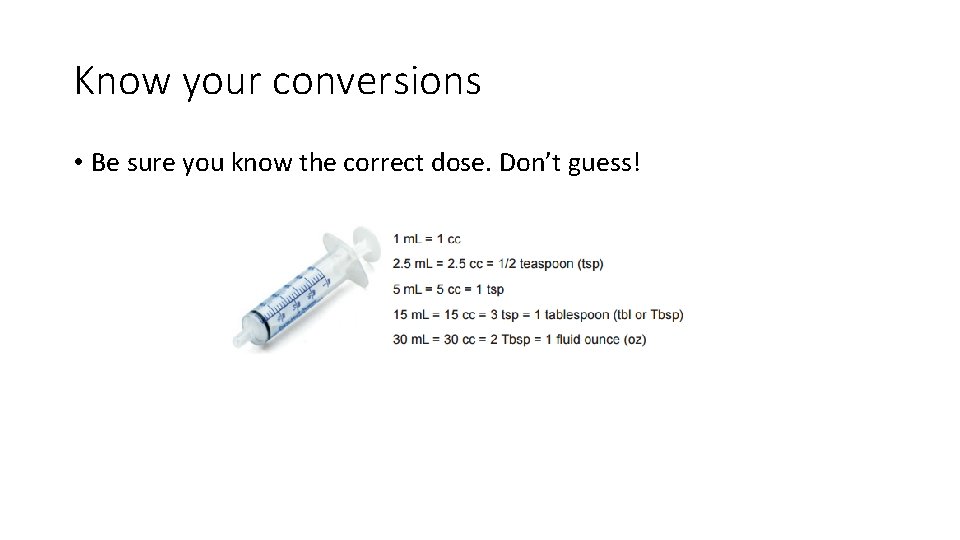 Know your conversions

• Be sure you know the correct dose. Don't guess!

1 mL = 1 cc
2.5 mL = 2.5 cc = 1/2 teaspoon (tsp)
5 mL = 5 cc = 1 tsp
15 mL = 15 cc = 3 tsp = 1 tablespoon (tbl or Tbsp)
30 mL = 30 cc = 2 Tbsp = 1 fluid ounce (oz)